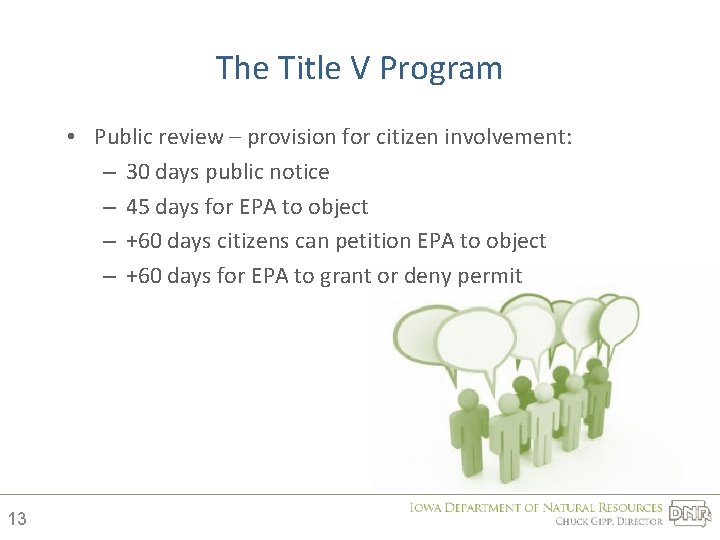 The Title V Program

• Public review – provision for citizen involvement:
  – 30 days public notice
  – 45 days for EPA to object
  – +60 days citizens can petition EPA to object
  – +60 days for EPA to grant or deny permit

13

IOWA DEPARTMENT OF NATURAL RESOURCES
CHUCK GIPP, DIRECTOR
DNR